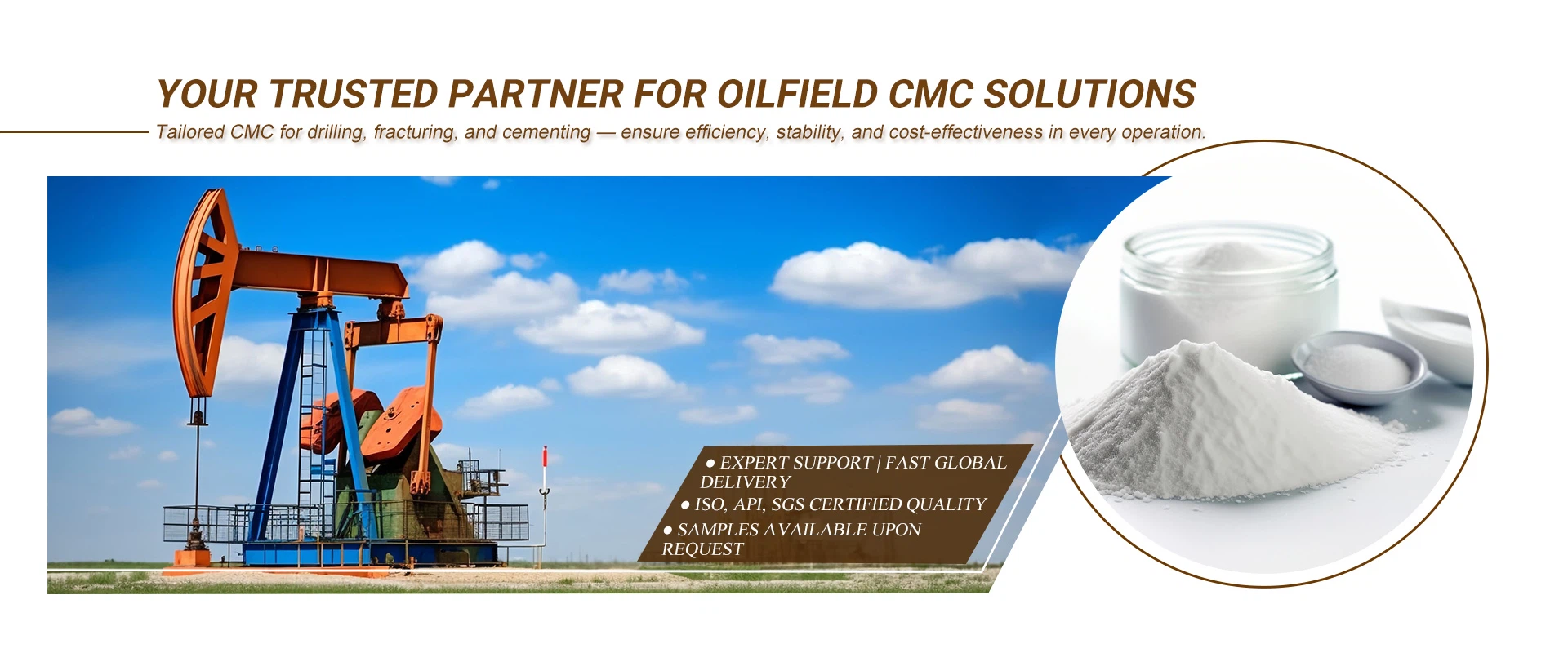 YOUR TRUSTED PARTNER FOR OILFIELD CMC SOLUTIONS

Tailored CMC for drilling, fracturing, and cementing — ensure efficiency, stability, and cost-effectiveness in every operation.

● EXPERT SUPPORT | FAST GLOBAL DELIVERY
● ISO, API, SGS CERTIFIED QUALITY
● SAMPLES AVAILABLE UPON REQUEST